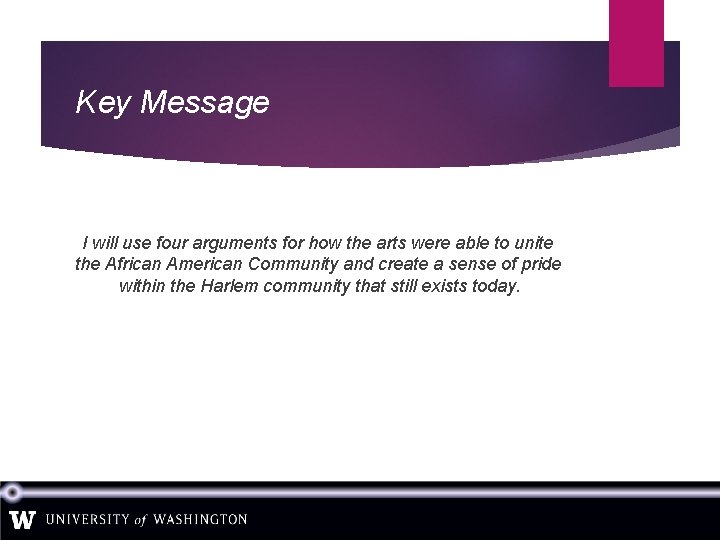 Key Message

I will use four arguments for how the arts were able to unite the African American Community and create a sense of pride within the Harlem community that still exists today.

W UNIVERSITY of WASHINGTON